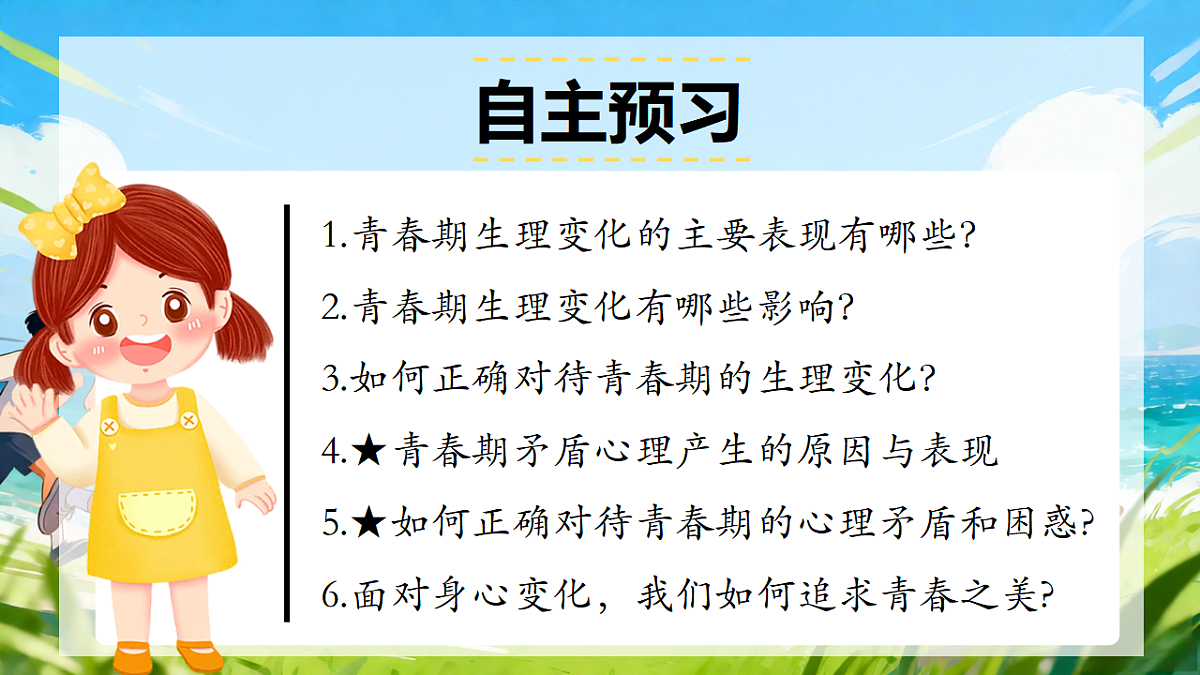 自主预习

1.青春期生理变化的主要表现有哪些?

2.青春期生理变化有哪些影响?

3.如何正确对待青春期的生理变化?

4.★青春期矛盾心理产生的原因与表现

5.★如何正确对待青春期的心理矛盾和困惑?

6.面对身心变化，我们如何追求青春之美?